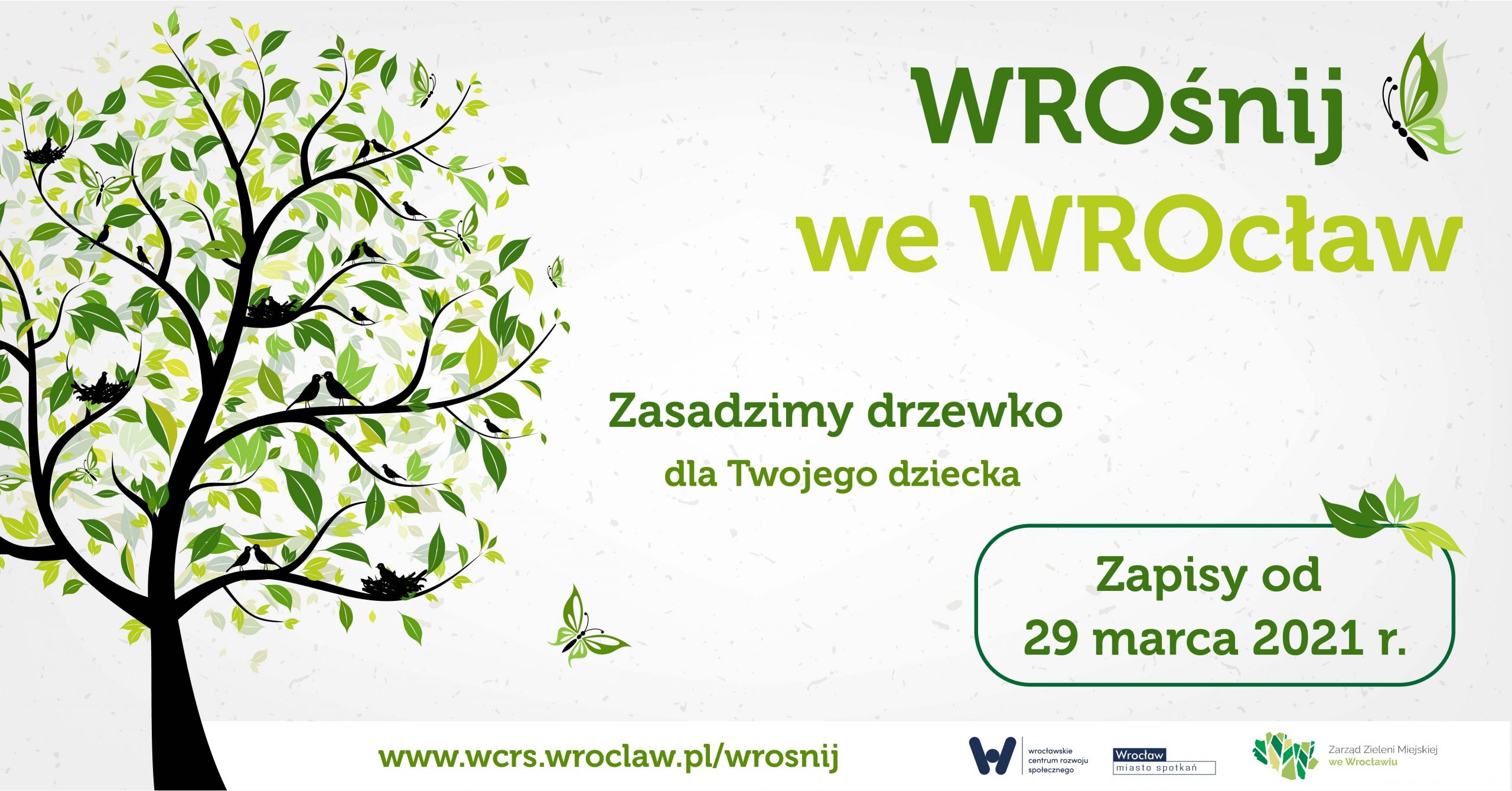 WROśnij
we WROcław

Zasadzimy drzewko
dla Twojego dziecka

Zapisy od
29 marca 2021 r.

www.wcrs.wroclaw.pl/wrosnij

wrocławskie centrum rozwoju społecznego

Wrocław
miasto spotkań

Zarząd Zieleni Miejskiej
we Wrocławiu